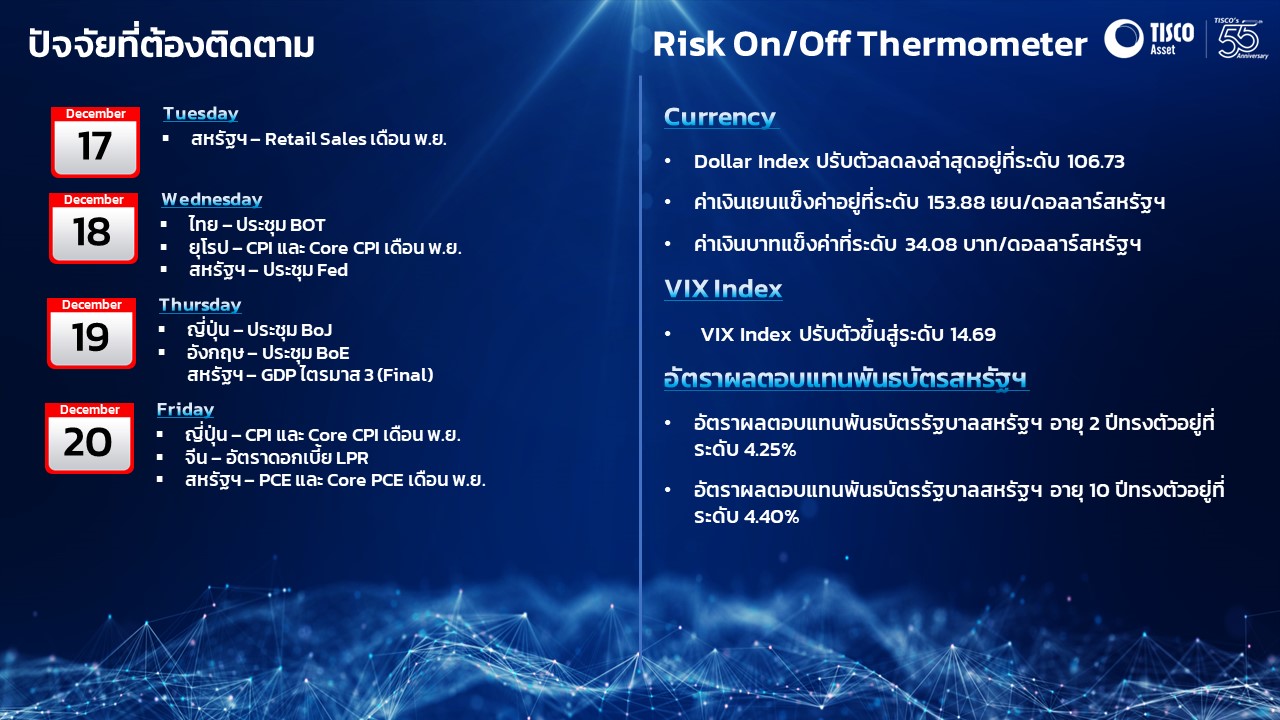 ปัจจัยที่ต้องติดตาม

December
17
Tuesday
▪ สหรัฐฯ – Retail Sales เดือน พ.ย.

December
18
Wednesday
▪ ไทย – ประชุม BOT
▪ ยุโรป – CPI และ Core CPI เดือน พ.ย.
▪ สหรัฐฯ – ประชุม Fed

December
19
Thursday
▪ ญี่ปุ่น – ประชุม BoJ
▪ อังกฤษ – ประชุม BoE
สหรัฐฯ – GDP ไตรมาส 3 (Final)

December
20
Friday
▪ ญี่ปุ่น – CPI และ Core CPI เดือน พ.ย.
▪ จีน – อัตราดอกเบี้ย LPR
▪ สหรัฐฯ – PCE และ Core PCE เดือน พ.ย.

Risk On/Off Thermometer

TISCO Asset
TISCO's 55 Anniversary

Currency
• Dollar Index ปรับตัวลดลงล่าสุดอยู่ที่ระดับ 106.73
• ค่าเงินเยนแข็งค่าอยู่ที่ระดับ 153.88 เยน/ดอลลาร์สหรัฐฯ
• ค่าเงินบาทแข็งค่าที่ระดับ 34.08 บาท/ดอลลาร์สหรัฐฯ

VIX Index
• VIX Index ปรับตัวขึ้นสู่ระดับ 14.69

อัตราผลตอบแทนพันธบัตรสหรัฐฯ
• อัตราผลตอบแทนพันธบัตรรัฐบาลสหรัฐฯ อายุ 2 ปีทรงตัวอยู่ที่ระดับ 4.25%
• อัตราผลตอบแทนพันธบัตรรัฐบาลสหรัฐฯ อายุ 10 ปีทรงตัวอยู่ที่ระดับ 4.40%